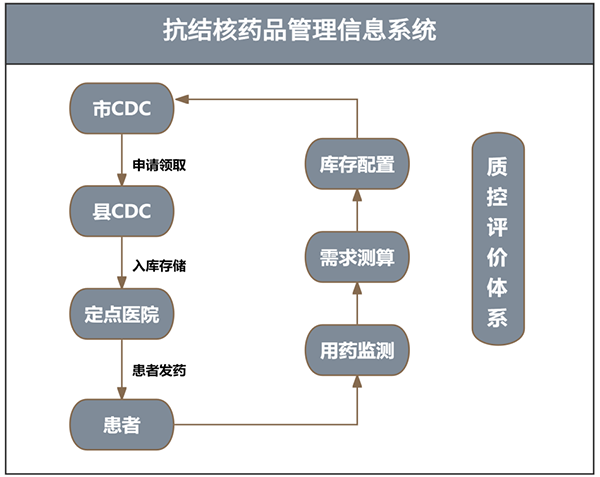 抗结核药品管理信息系统

市CDC

申请领取

县CDC

入库存储

定点医院

患者发药

患者

用药监测

需求测算

库存配置

质控评价体系